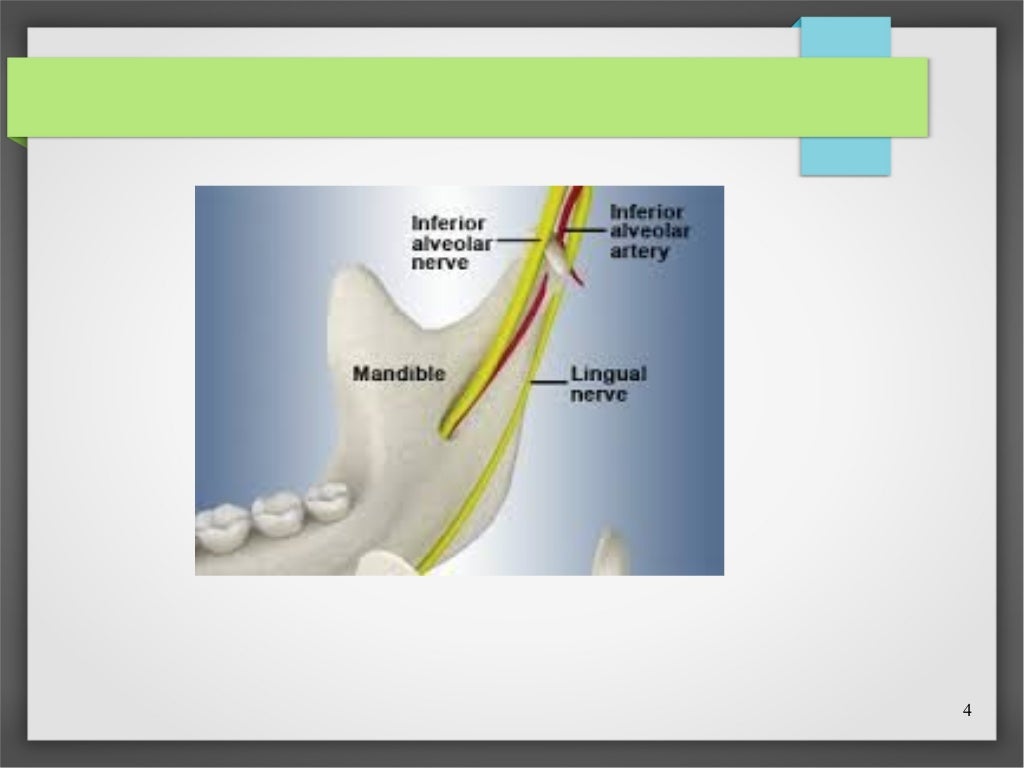 Inferior alveolar nerve

Inferior alveolar artery

Mandible

Lingual nerve

4